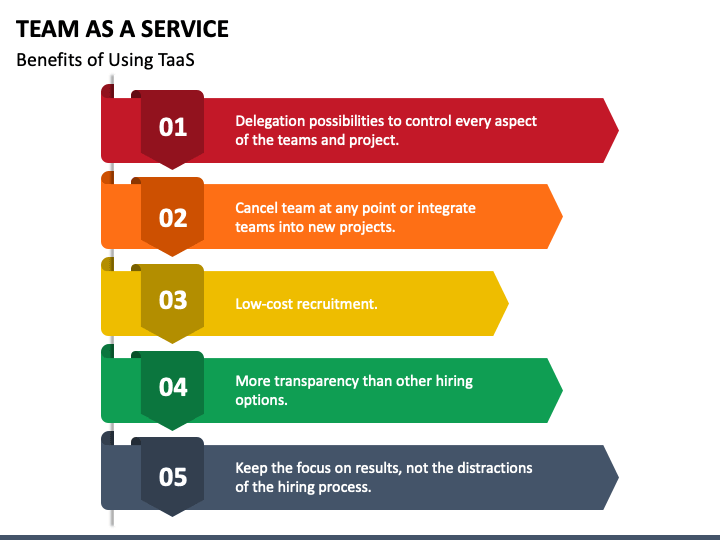 TEAM AS A SERVICE

Benefits of Using TaaS

01

Delegation possibilities to control every aspect of the teams and project.

02

Cancel team at any point or integrate teams into new projects.

03

Low-cost recruitment.

04

More transparency than other hiring options.

05

Keep the focus on results, not the distractions of the hiring process.